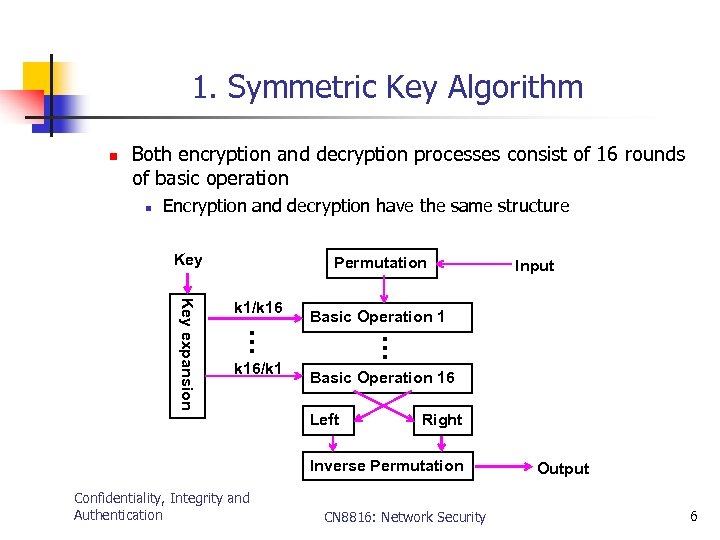 1. Symmetric Key Algorithm

Both encryption and decryption processes consist of 16 rounds of basic operation

Encryption and decryption have the same structure

Key

Key expansion

k1/k16

⋮

k16/k1

Permutation

Input

Basic Operation 1

⋮

Basic Operation 16

Left

Right

Inverse Permutation

Output

Confidentiality, Integrity and Authentication

CN8816: Network Security

6